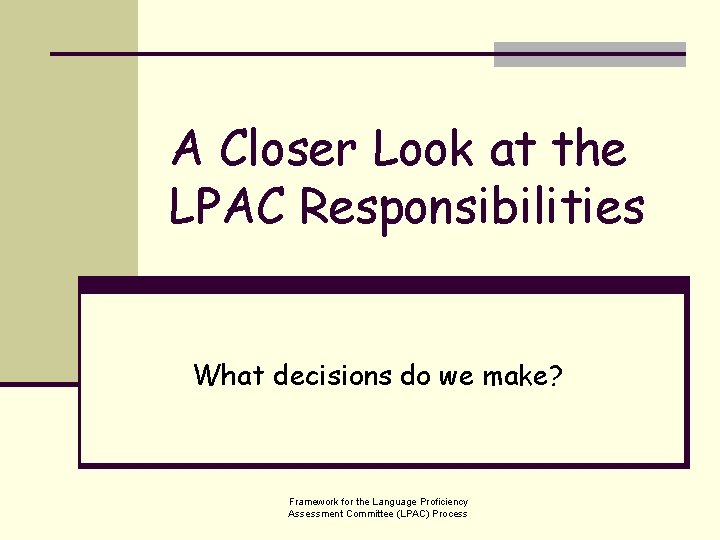 A Closer Look at the LPAC Responsibilities

What decisions do we make?

Framework for the Language Proficiency Assessment Committee (LPAC) Process